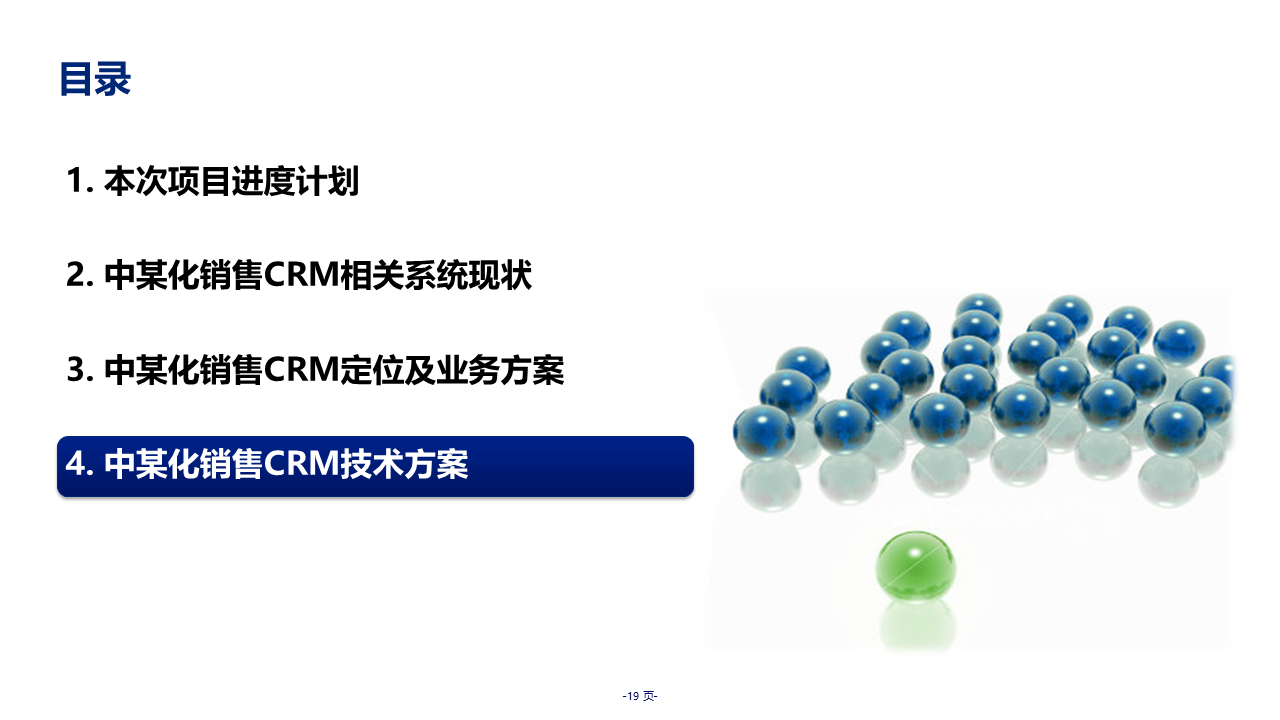 目录

1. 本次项目进度计划

2. 中某化销售CRM相关系统现状

3. 中某化销售CRM定位及业务方案

4. 中某化销售CRM技术方案

-19 页-